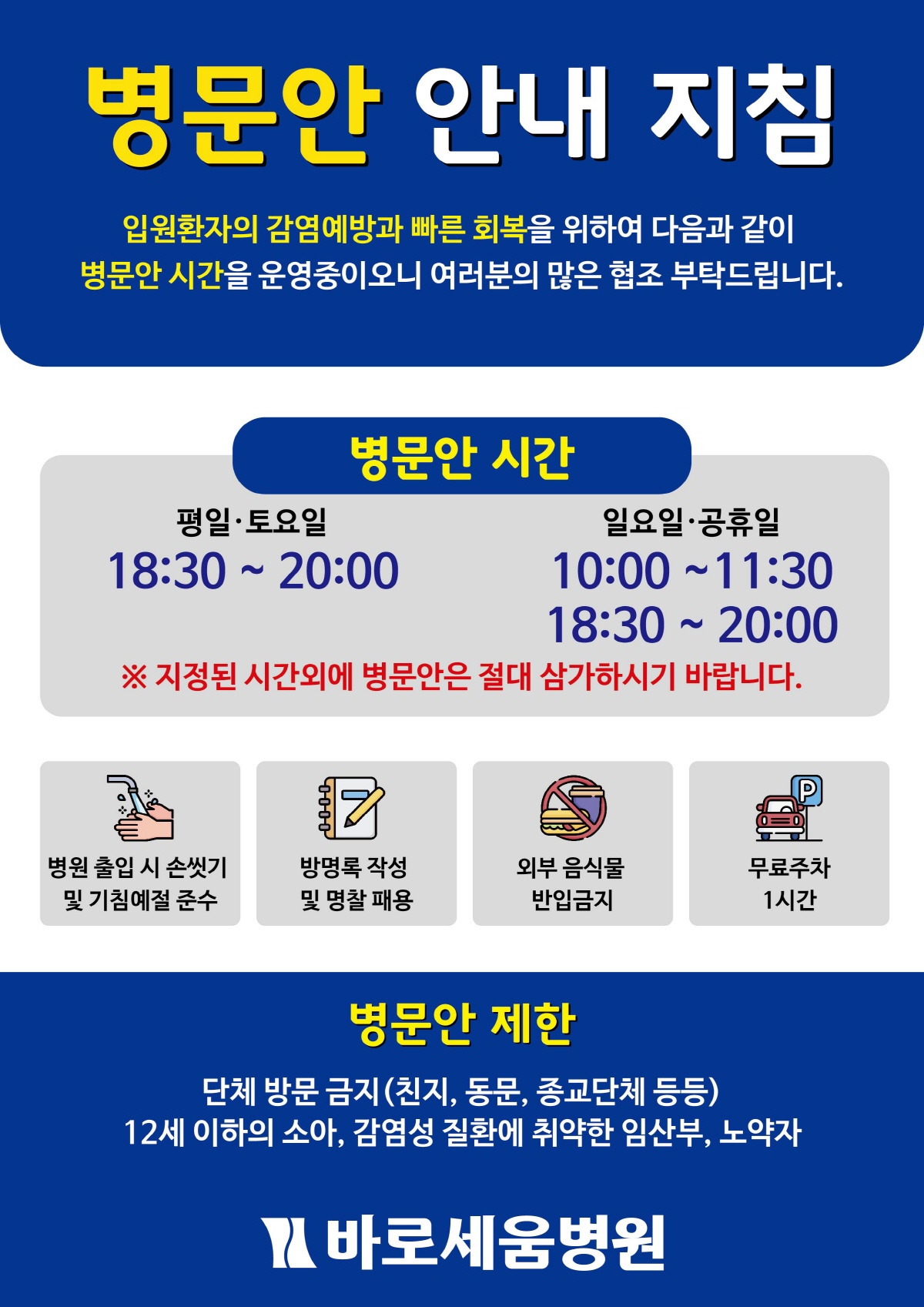 병문안 안내 지침

입원환자의 감염예방과 빠른 회복을 위하여 다음과 같이 병문안 시간을 운영중이오니 여러분의 많은 협조 부탁드립니다.

병문안 시간

평일·토요일
18:30 ~ 20:00

일요일·공휴일
10:00 ~11:30
18:30 ~ 20:00

※ 지정된 시간외에 병문안은 절대 삼가하시기 바랍니다.

병원 출입 시 손씻기 및 기침예절 준수

방명록 작성 및 명찰 패용

외부 음식물 반입금지

P

무료주차 1시간

병문안 제한

단체 방문 금지(친지, 동문, 종교단체 등등)
12세 이하의 소아, 감염성 질환에 취약한 임산부, 노약자

바로세움병원